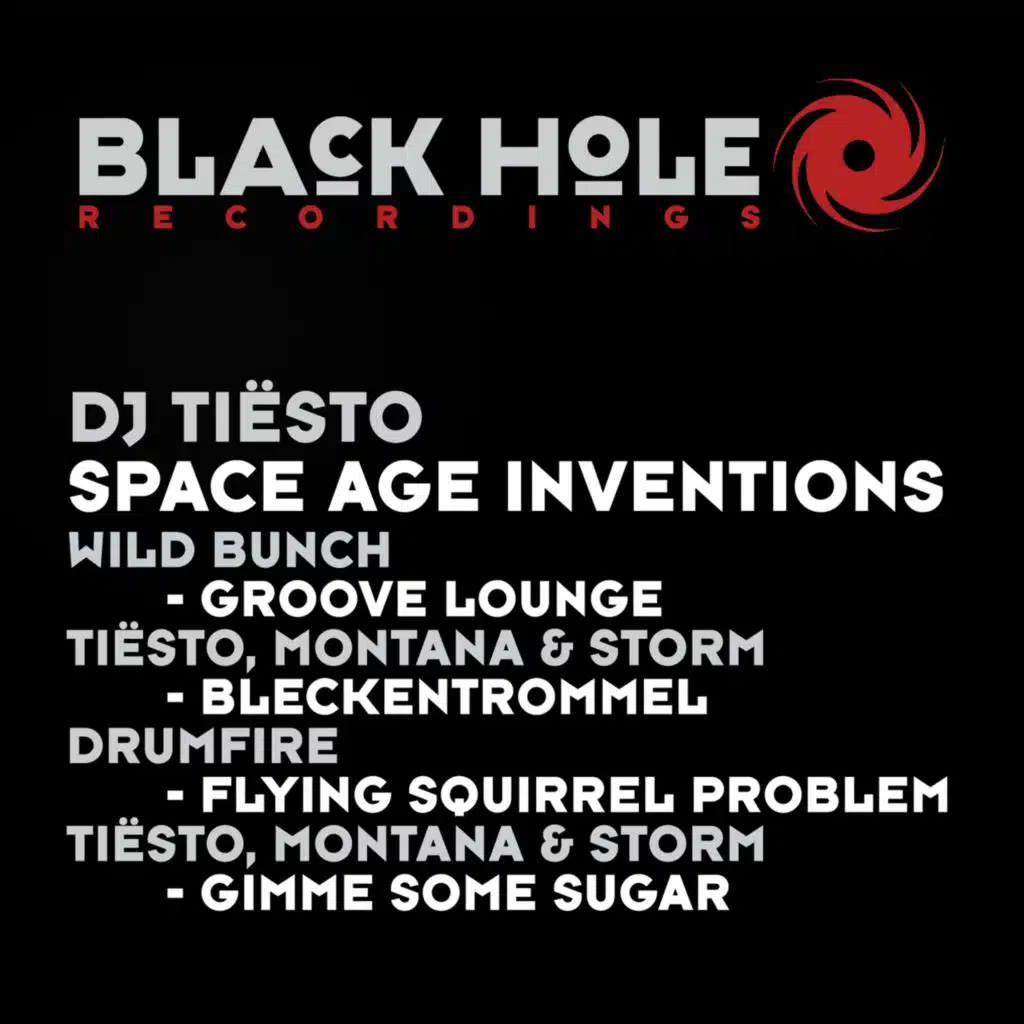 BLACK HOLE
RECORDINGS

DJ TIËSTO
SPACE AGE INVENTIONS
WILD BUNCH
- GROOVE LOUNGE
TIËSTO, MONTANA & STORM
- BLECKENTROMMEL
DRUMFIRE
- FLYING SQUIRREL PROBLEM
TIËSTO, MONTANA & STORM
- GIMME SOME SUGAR